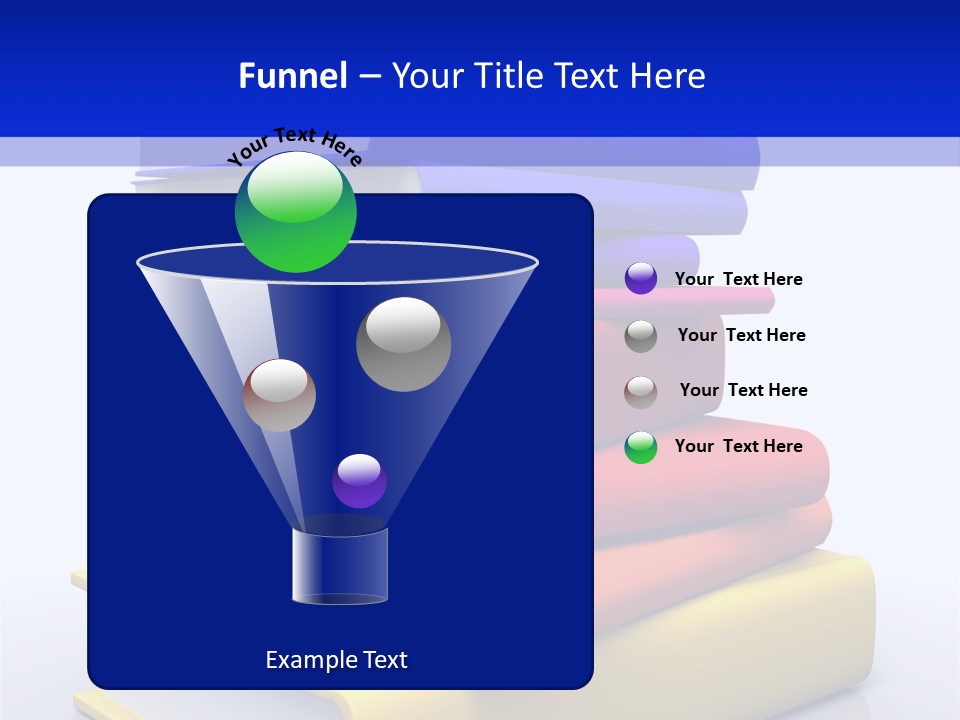 Funnel – Your Title Text Here

Your Text Here

Your Text Here

Your Text Here

Your Text Here

Your Text Here

Example Text